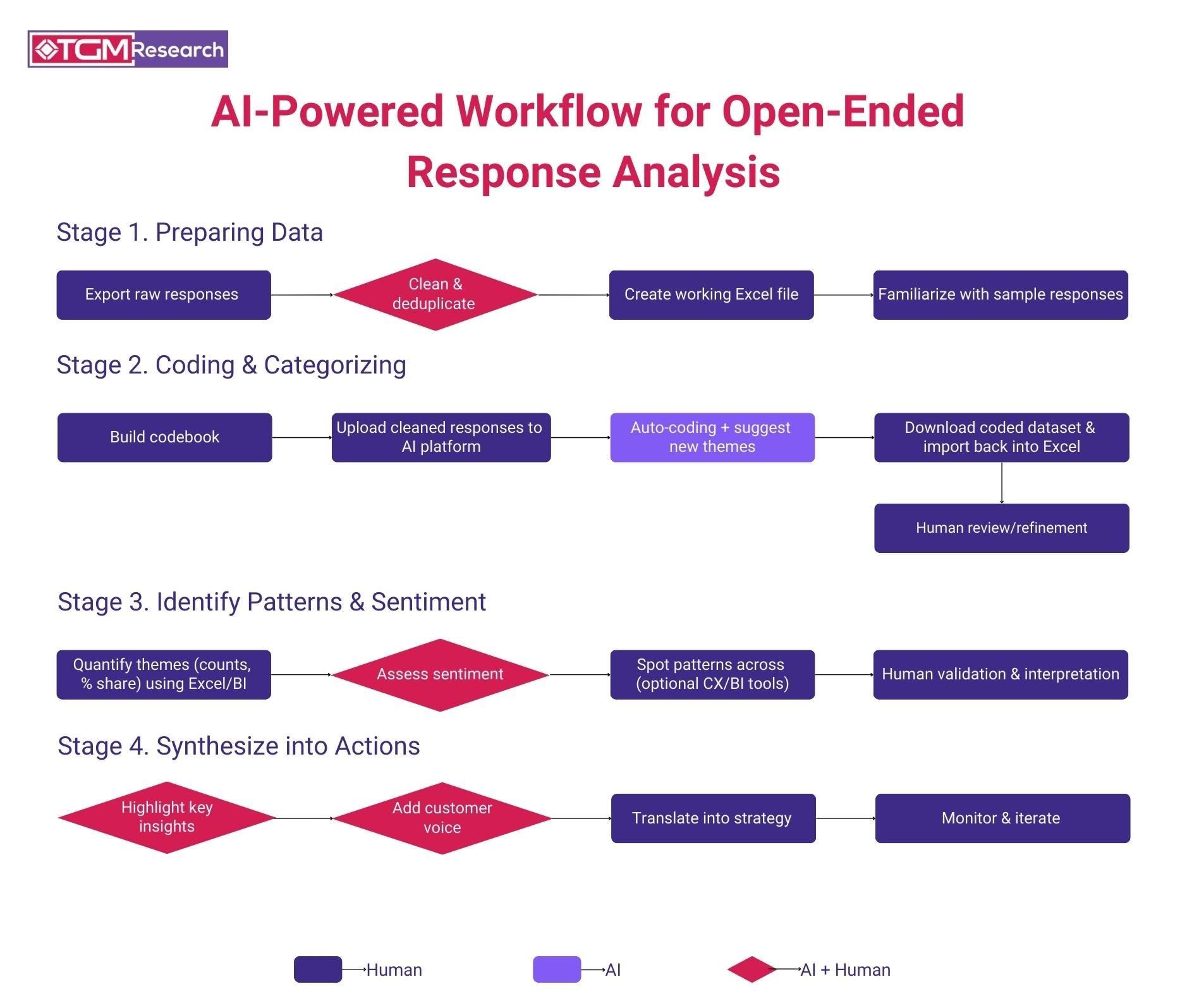 TGM Research

AI-Powered Workflow for Open-Ended Response Analysis

Stage 1. Preparing Data

Export raw responses

Clean & deduplicate

Create working Excel file

Familiarize with sample responses

Stage 2. Coding & Categorizing

Build codebook

Upload cleaned responses to AI platform

Auto-coding + suggest new themes

Download coded dataset & import back into Excel

Human review/refinement

Stage 3. Identify Patterns & Sentiment

Quantify themes (counts, % share) using Excel/BI

Assess sentiment

Spot patterns across (optional CX/BI tools)

Human validation & interpretation

Stage 4. Synthesize into Actions

Highlight key insights

Add customer voice

Translate into strategy

Monitor & iterate

Human

AI

AI + Human